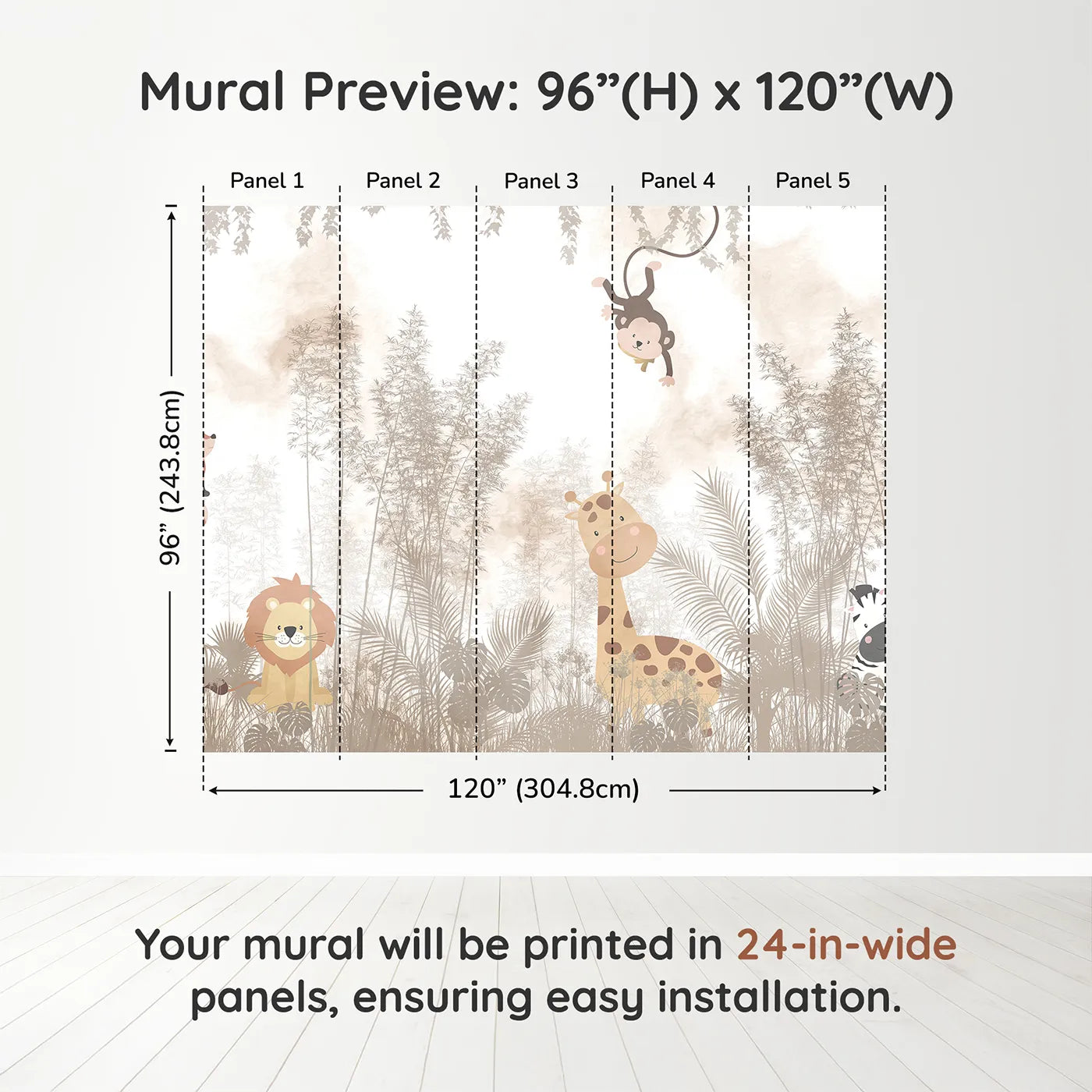 Mural Preview: 96”(H) x 120”(W)

Panel 1

Panel 2

Panel 3

Panel 4

Panel 5

96” (243.8cm)

120” (304.8cm)

Your mural will be printed in 24-in-wide panels, ensuring easy installation.